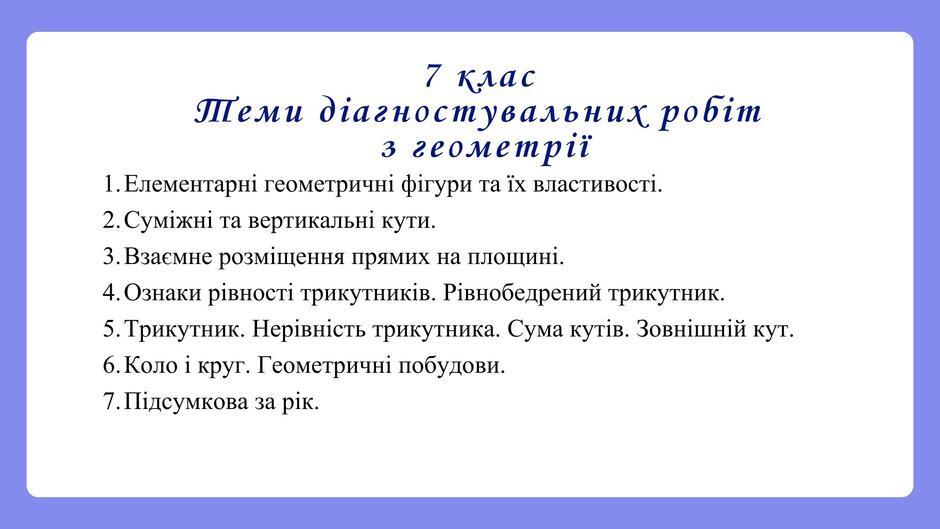 7 клас
Теми діагностувальних робіт
з геометрії

1. Елементарні геометричні фігури та їх властивості.
2. Суміжні та вертикальні кути.
3. Взаємне розміщення прямих на площині.
4. Ознаки рівності трикутників. Рівнобедрений трикутник.
5. Трикутник. Нерівність трикутника. Сума кутів. Зовнішній кут.
6. Коло і круг. Геометричні побудови.
7. Підсумкова за рік.